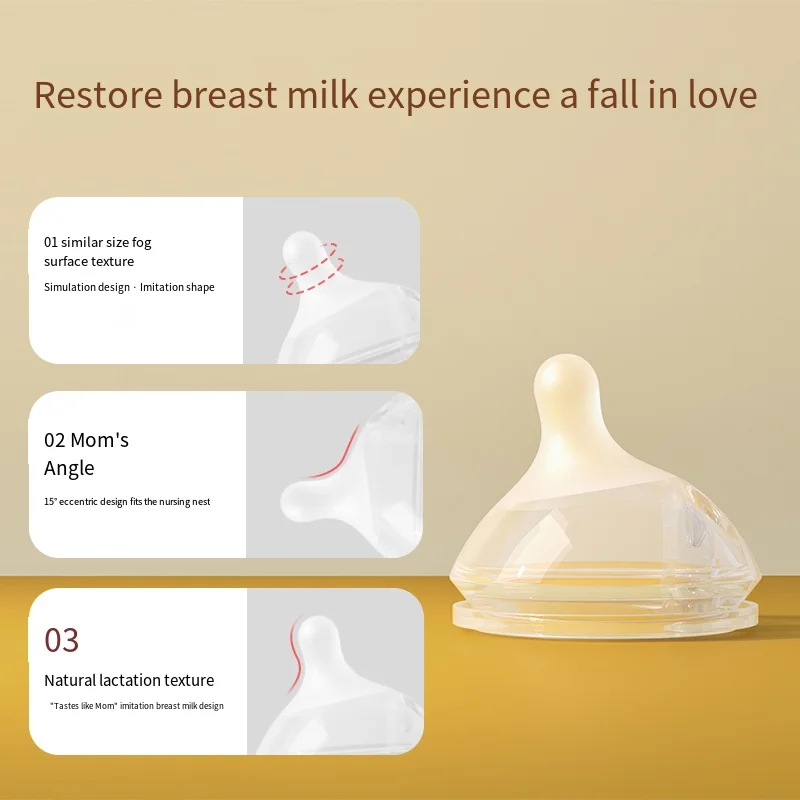 Restore breast milk experience a fall in love

01 similar size fog surface texture

Simulation design · Imitation shape

02 Mom's Angle

15° eccentric design fits the nursing nest

03

Natural lactation texture

"Tastes like Mom" imitation breast milk design